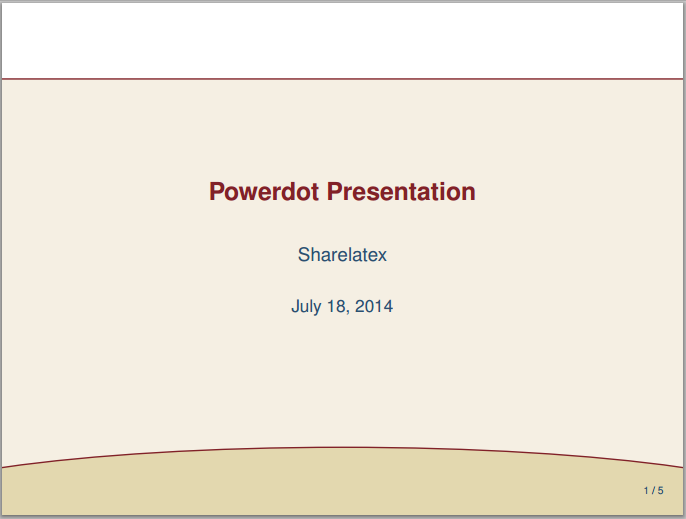 Powerdot Presentation

Sharelatex

July 18, 2014

1 / 5